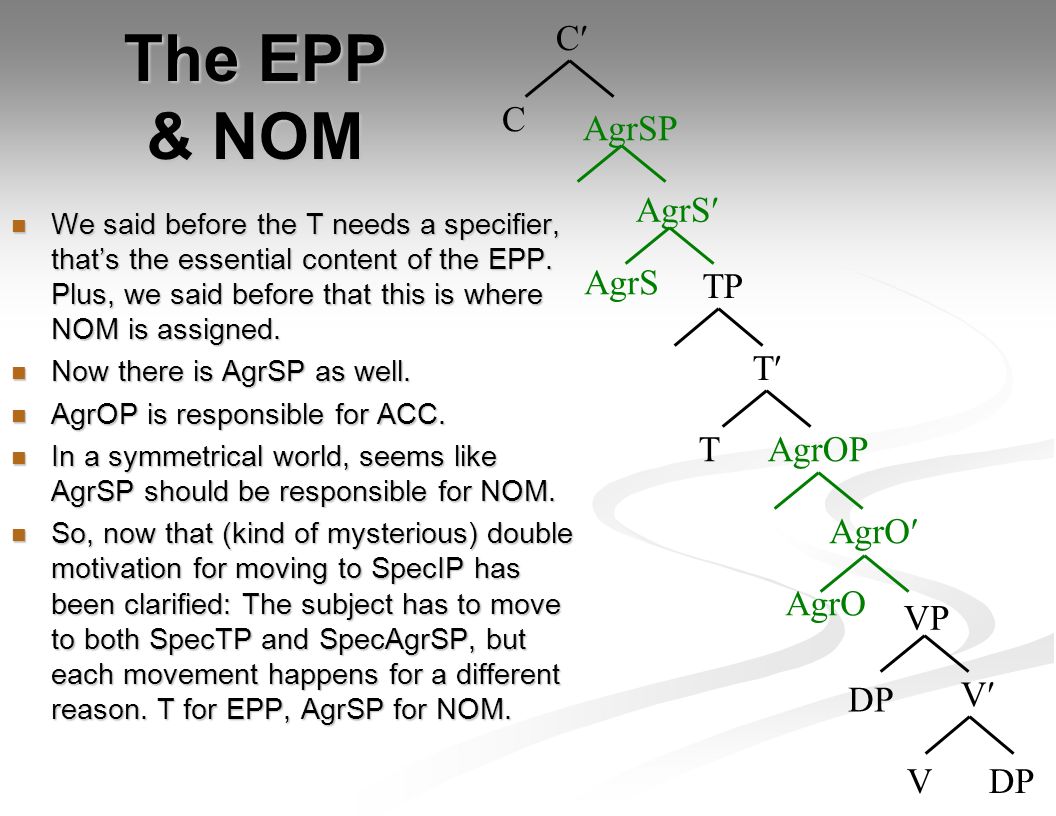 The EPP & NOM

We said before the T needs a specifier, that's the essential content of the EPP. Plus, we said before that this is where NOM is assigned.

Now there is AgrSP as well.

AgrOP is responsible for ACC.

In a symmetrical world, seems like AgrSP should be responsible for NOM.

So, now that (kind of mysterious) double motivation for moving to SpecIP has been clarified: The subject has to move to both SpecTP and SpecAgrSP, but each movement happens for a different reason. T for EPP, AgrSP for NOM.

C′
C
AgrSP
AgrS′
AgrS
TP
T′
T
AgrOP
AgrO′
AgrO
VP
DP
V′
V
DP